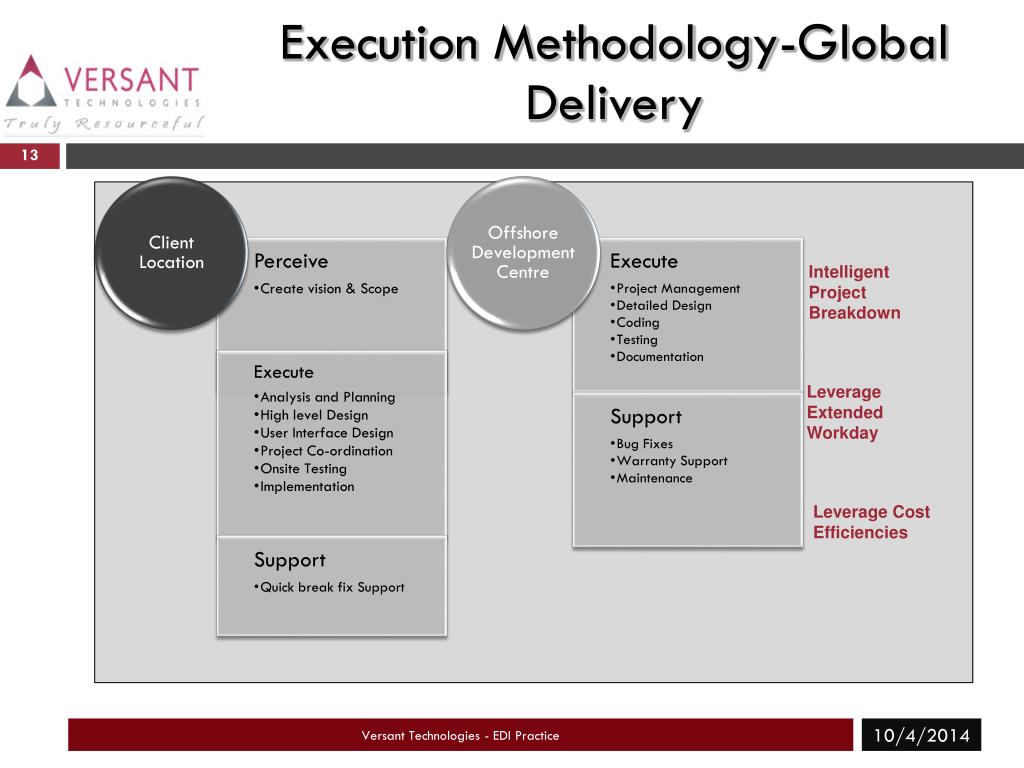 VERSANT
TECHNOLOGIES
Truly Resourceful

Execution Methodology-Global Delivery

13

Client Location

Perceive
•Create vision & Scope

Execute
•Analysis and Planning
•High level Design
•User Interface Design
•Project Co-ordination
•Onsite Testing
•Implementation

Support
•Quick break fix Support

Offshore Development Centre

Execute
•Project Management
•Detailed Design
•Coding
•Testing
•Documentation

Support
•Bug Fixes
•Warranty Support
•Maintenance

Intelligent Project Breakdown

Leverage Extended Workday

Leverage Cost Efficiencies

Versant Technologies - EDI Practice

10/4/2014